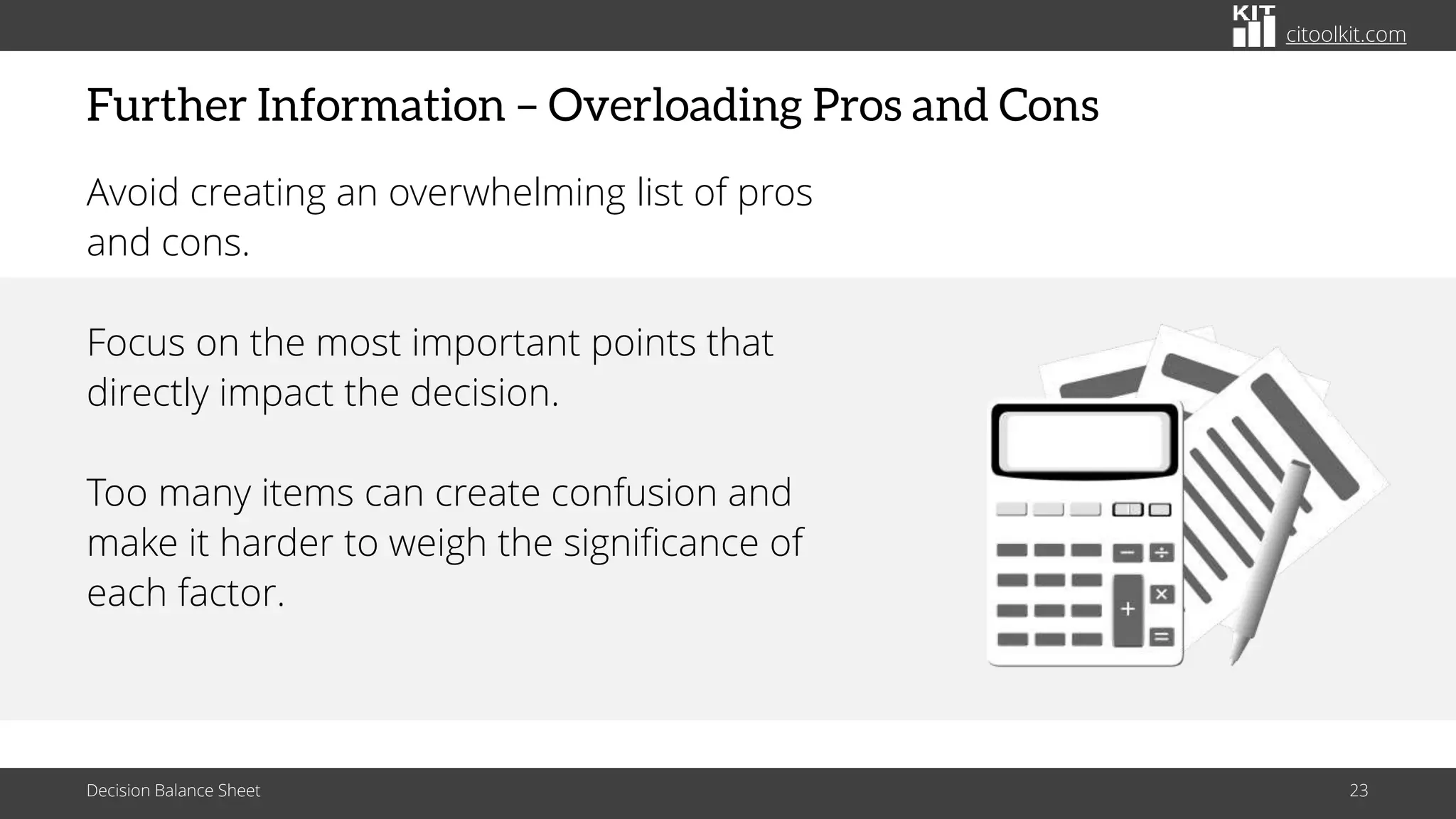 KIT citoolkit.com

Further Information – Overloading Pros and Cons

Avoid creating an overwhelming list of pros and cons.

Focus on the most important points that directly impact the decision.

Too many items can create confusion and make it harder to weigh the significance of each factor.

Decision Balance Sheet

23